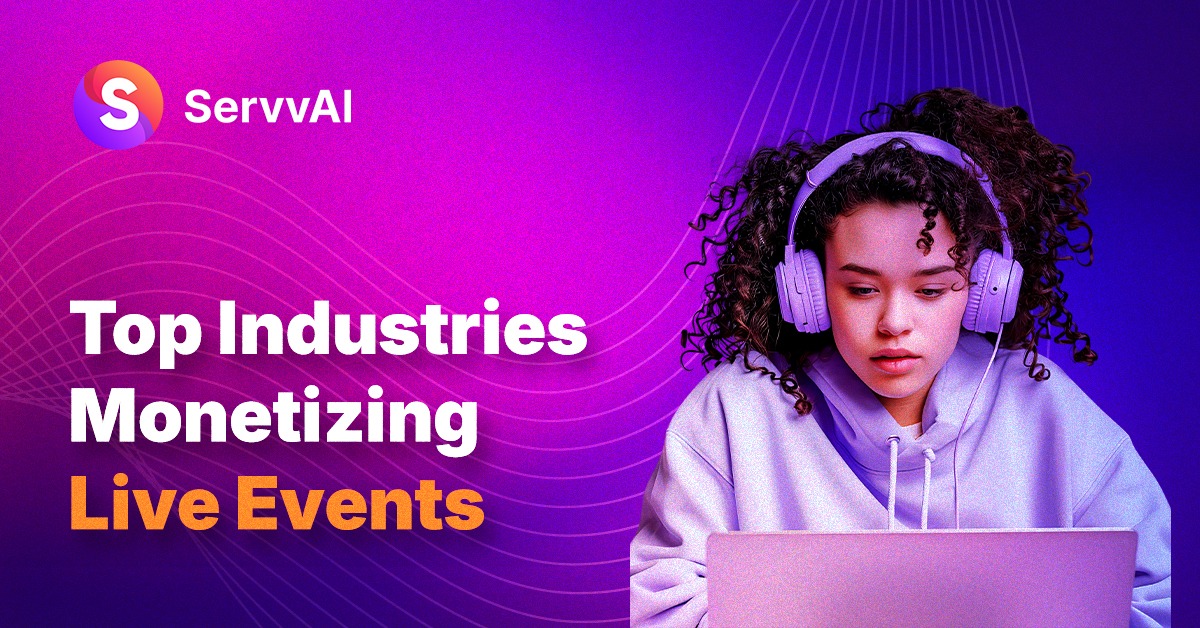 S ServvAI

Top Industries Monetizing Live Events